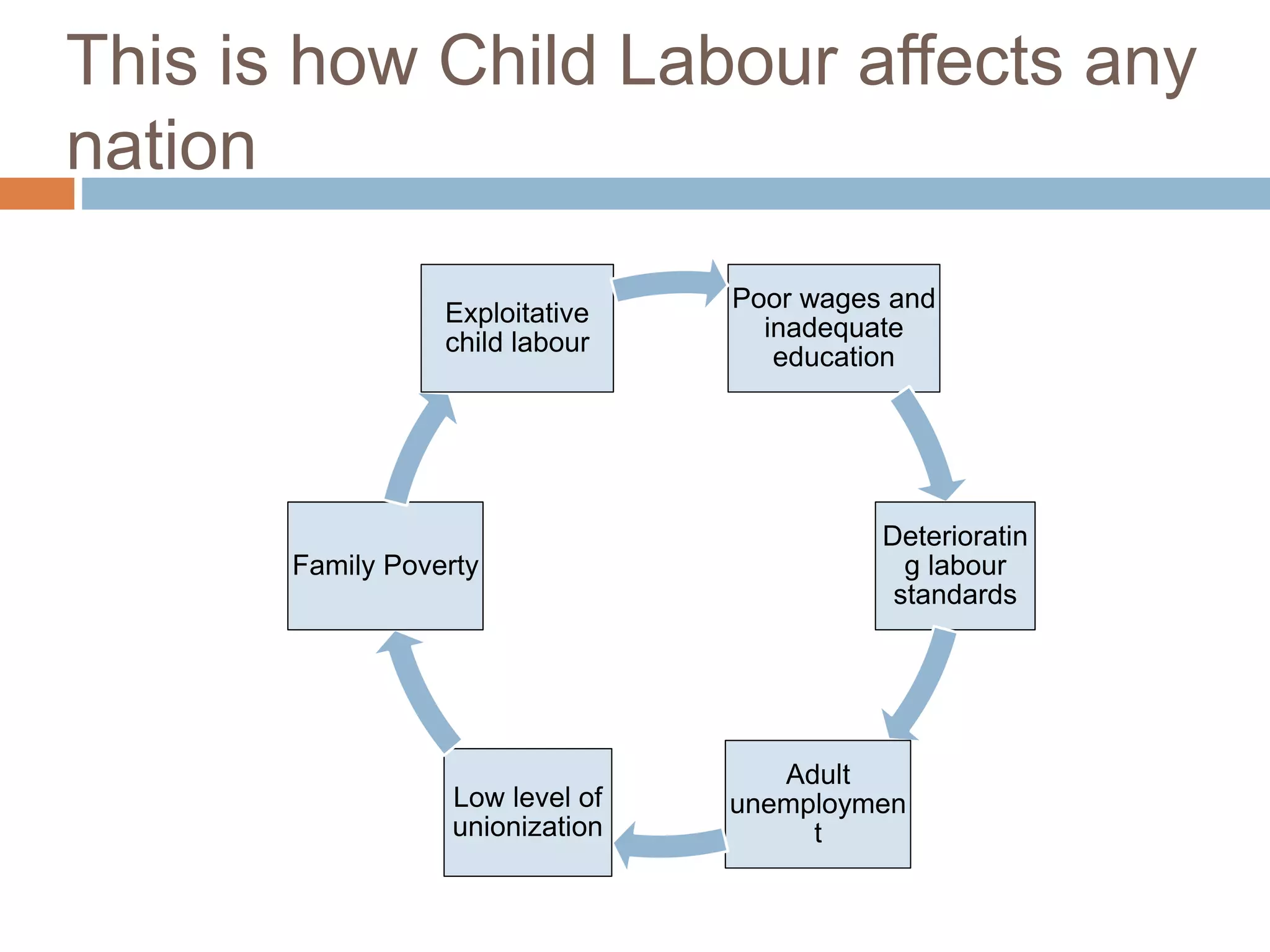 This is how Child Labour affects any nation

Exploitative child labour

Poor wages and inadequate education

Deteriorating labour standards

Adult unemployment

Low level of unionization

Family Poverty